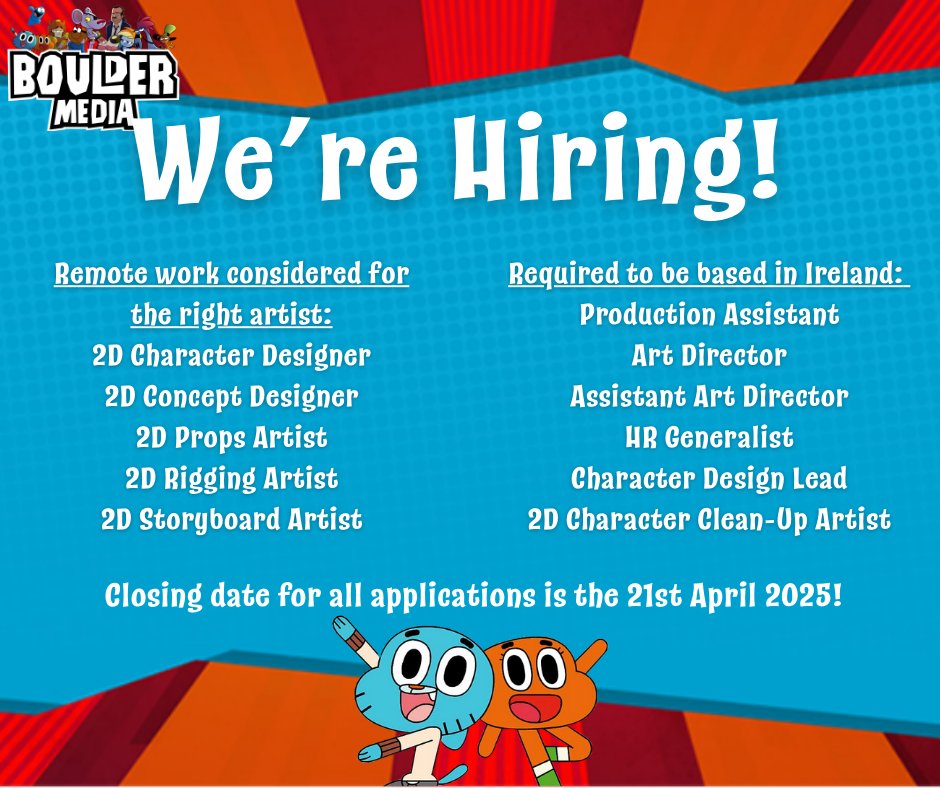 BOULDER MEDIA

We're Hiring!

Remote work considered for the right artist:
2D Character Designer
2D Concept Designer
2D Props Artist
2D Rigging Artist
2D Storyboard Artist

Required to be based in Ireland:
Production Assistant
Art Director
Assistant Art Director
HR Generalist
Character Design Lead
2D Character Clean-Up Artist

Closing date for all applications is the 21st April 2025!